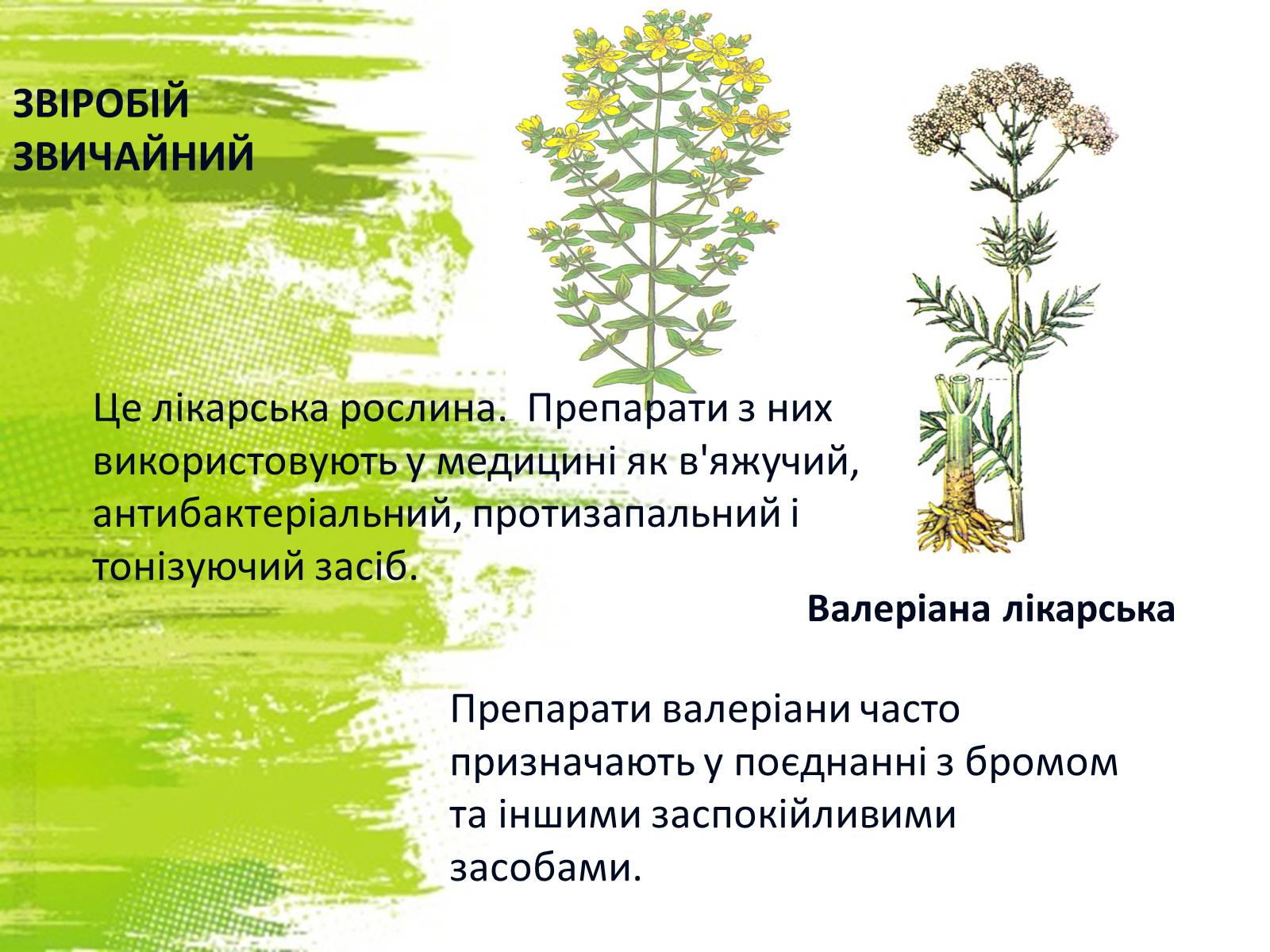 ЗВІРОБІЙ ЗВИЧАЙНИЙ

Це лікарська рослина.  Препарати з них використовують у медицині як в'яжучий, антибактеріальний, протизапальний і тонізуючий засіб.

Валеріана лікарська

Препарати валеріани часто призначають у поєднанні з бромом та іншими заспокійливими засобами.